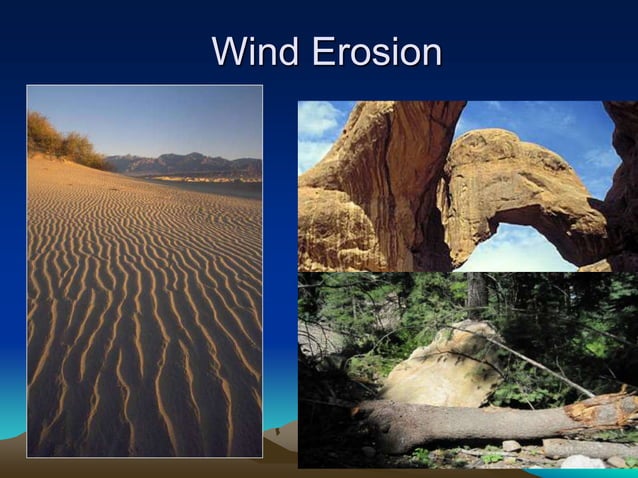 Wind Erosion